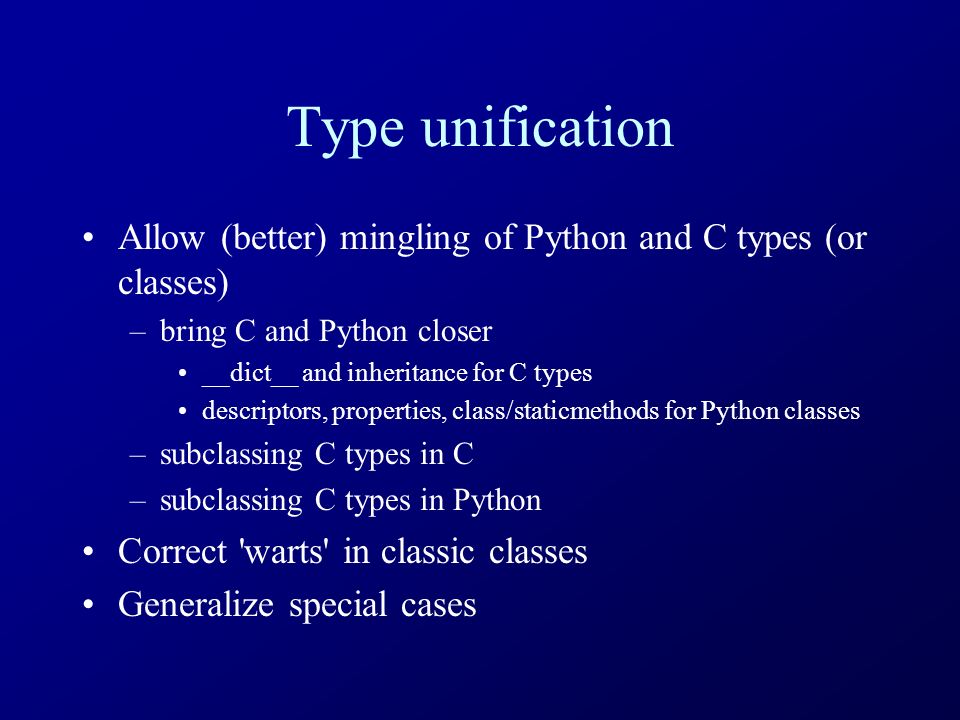 Type unification

• Allow (better) mingling of Python and C types (or classes)
– bring C and Python closer
• __dict__ and inheritance for C types
• descriptors, properties, class/staticmethods for Python classes
– subclassing C types in C
– subclassing C types in Python
• Correct 'warts' in classic classes
• Generalize special cases